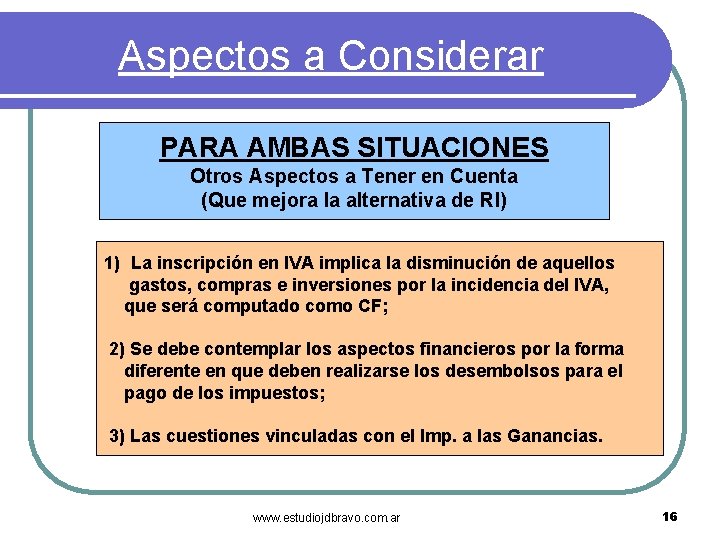 Aspectos a Considerar

PARA AMBAS SITUACIONES
Otros Aspectos a Tener en Cuenta
(Que mejora la alternativa de RI)

1) La inscripción en IVA implica la disminución de aquellos gastos, compras e inversiones por la incidencia del IVA, que será computado como CF;

2) Se debe contemplar los aspectos financieros por la forma diferente en que deben realizarse los desembolsos para el pago de los impuestos;

3) Las cuestiones vinculadas con el Imp. a las Ganancias.

www.estudiojdbravo.com.ar

16